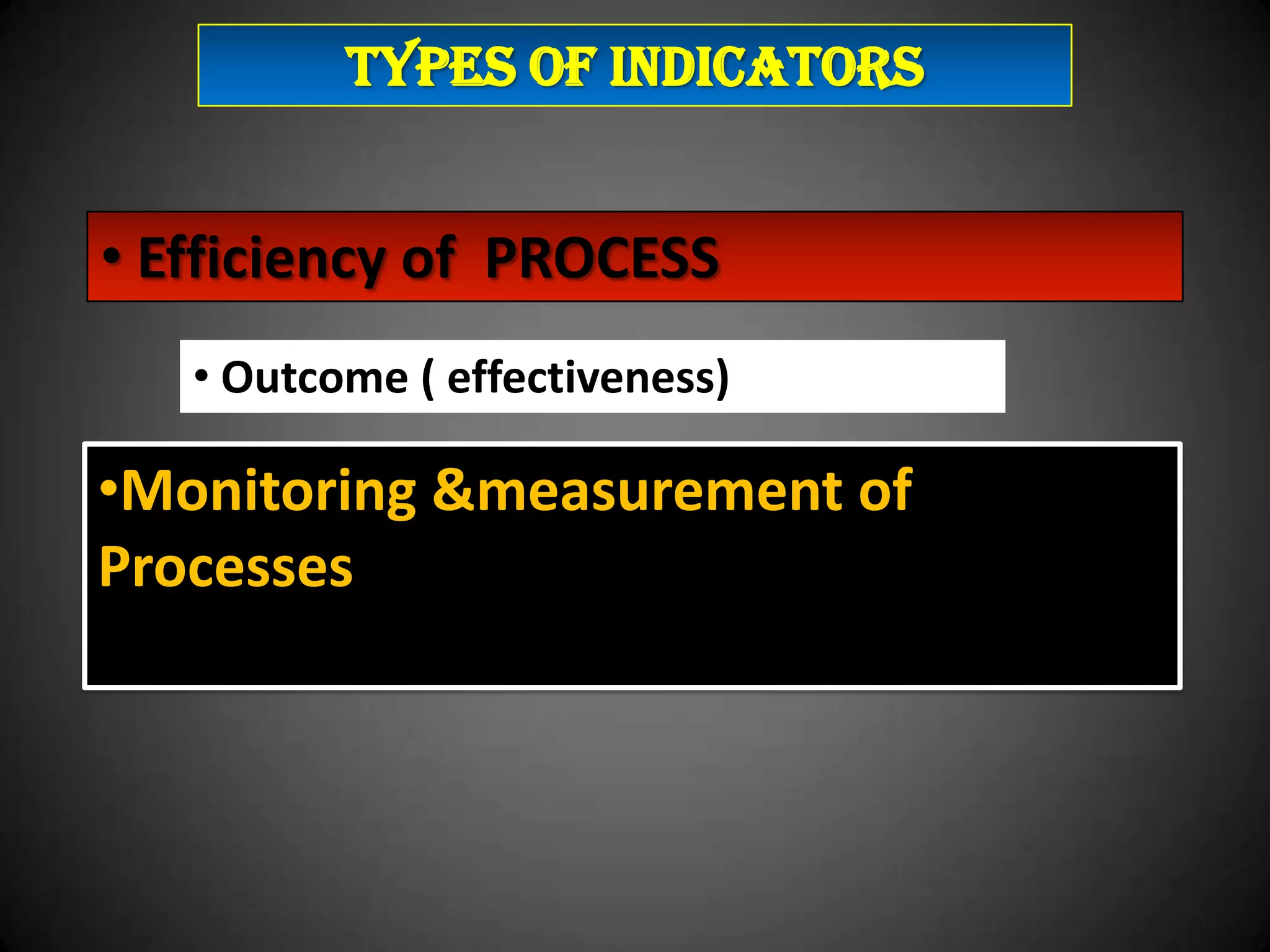 TYPES OF INDICATORS

• Efficiency of PROCESS

• Outcome ( effectiveness)

•Monitoring &measurement of Processes